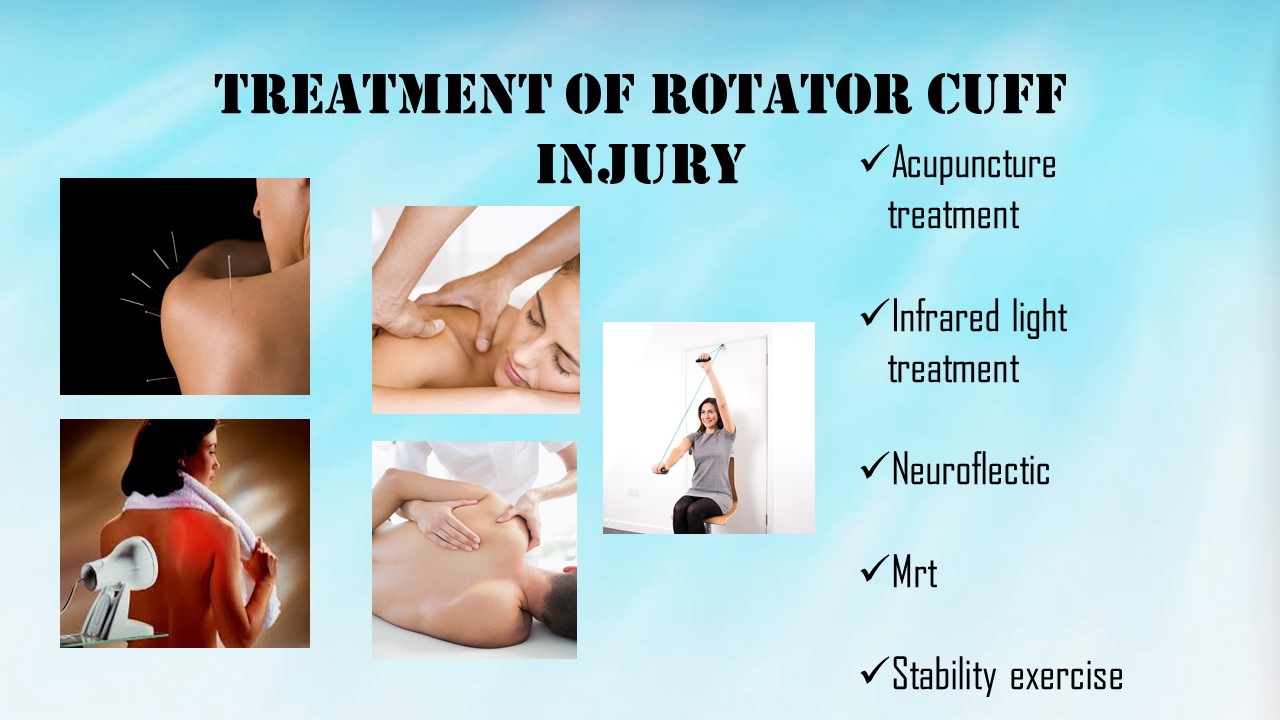 TREATMENT OF ROTATOR CUFF INJURY

✓Acupuncture treatment

✓Infrared light treatment

✓Neuroflectic

✓Mrt

✓Stability exercise